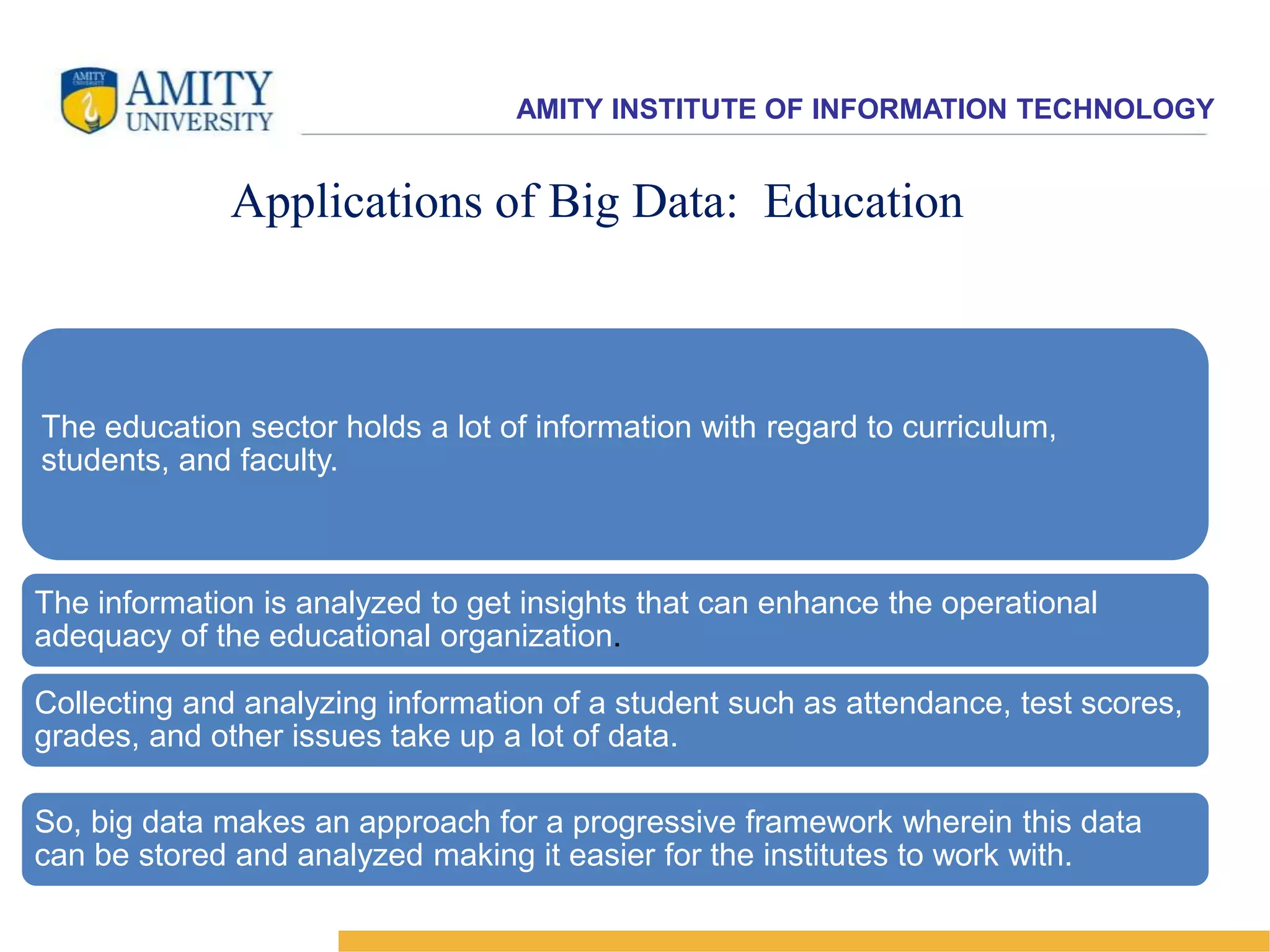 AMITY UNIVERSITY

AMITY INSTITUTE OF INFORMATION TECHNOLOGY

Applications of Big Data: Education

The education sector holds a lot of information with regard to curriculum, students, and faculty.

The information is analyzed to get insights that can enhance the operational adequacy of the educational organization.

Collecting and analyzing information of a student such as attendance, test scores, grades, and other issues take up a lot of data.

So, big data makes an approach for a progressive framework wherein this data can be stored and analyzed making it easier for the institutes to work with.